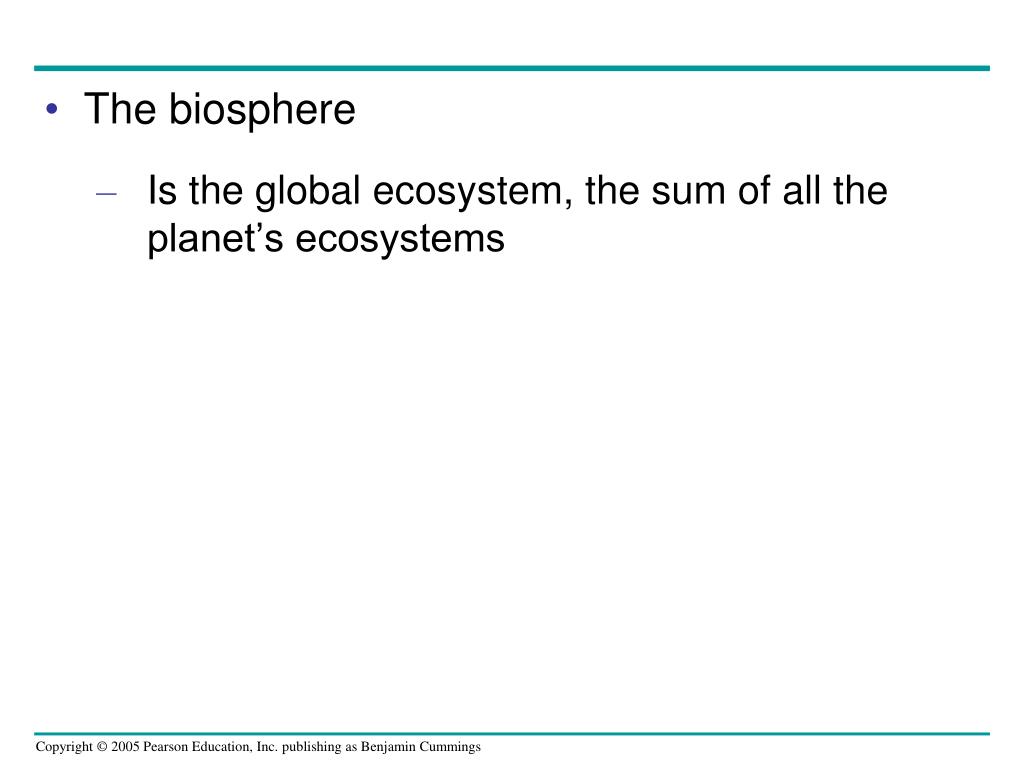 • The biosphere

– Is the global ecosystem, the sum of all the planet’s ecosystems

Copyright © 2005 Pearson Education, Inc. publishing as Benjamin Cummings